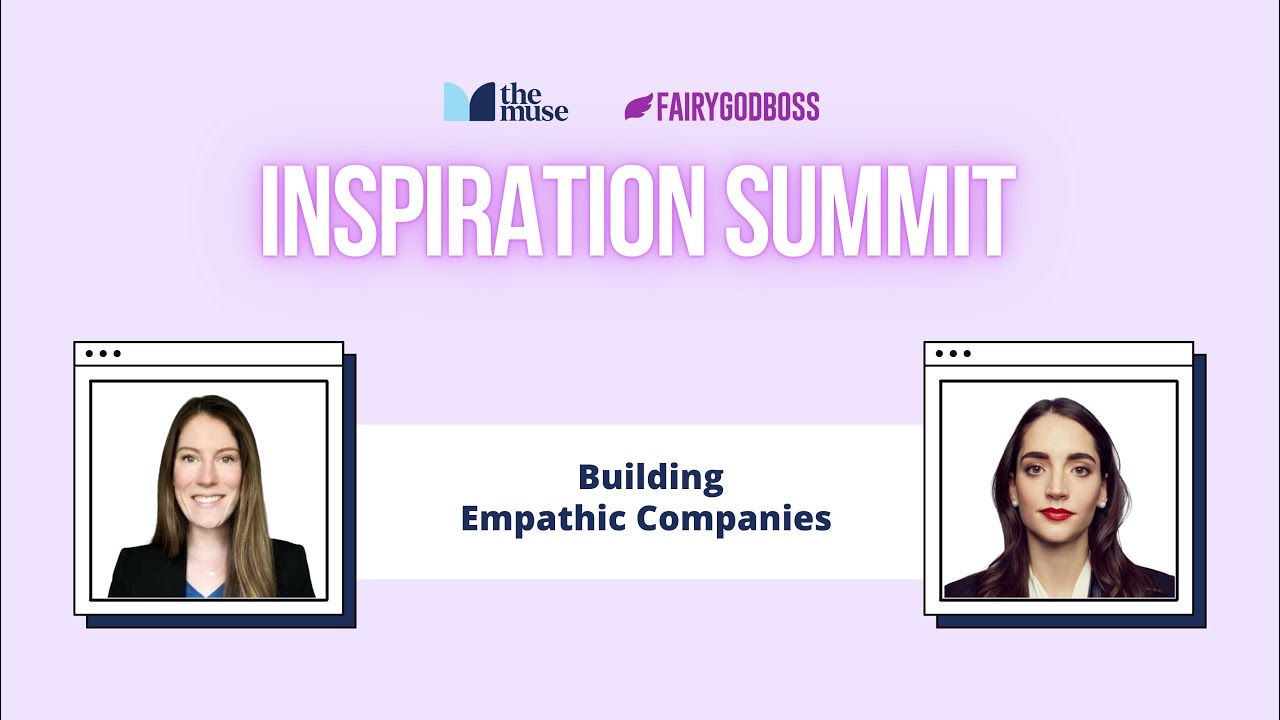 the muse
FAIRYGODBOSS

INSPIRATION SUMMIT

Building
Empathic Companies